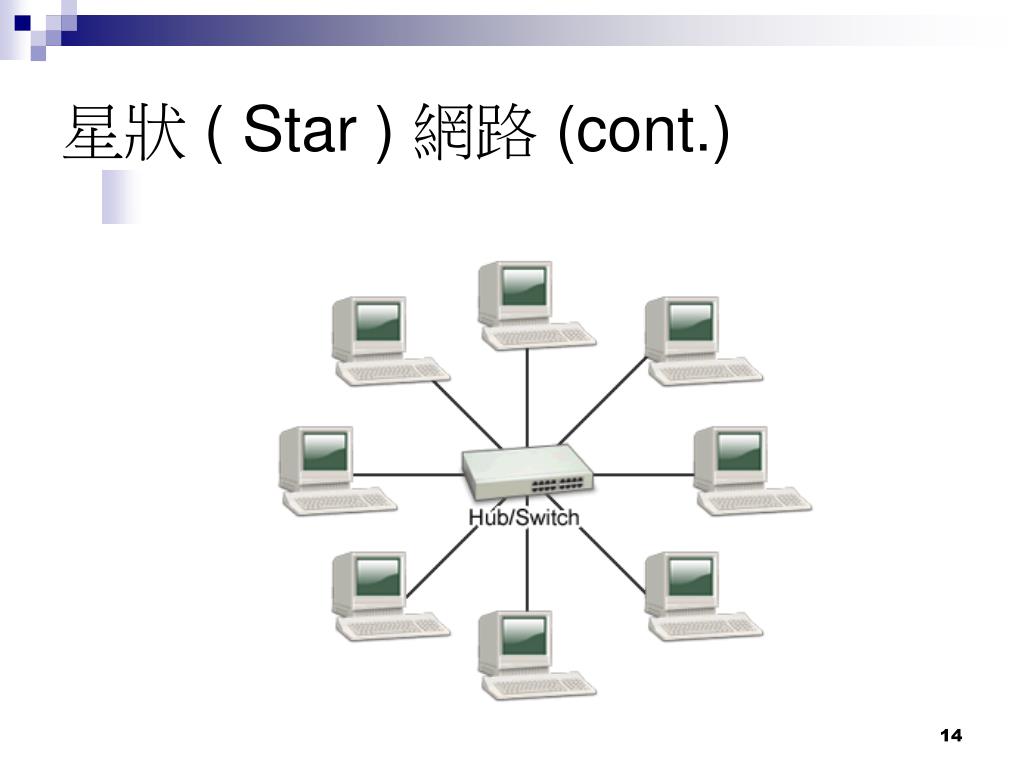 星狀 ( Star ) 網路 (cont.)

Hub/Switch

14